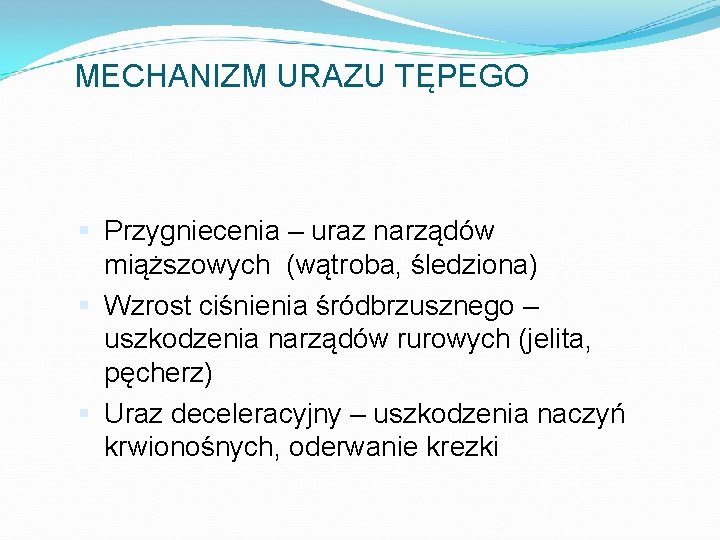 MECHANIZM URAZU TĘPEGO

Przygniecenia – uraz narządów miąższowych (wątroba, śledziona)

Wzrost ciśnienia śródbrzusznego – uszkodzenia narządów rurowych (jelita, pęcherz)

Uraz deceleracyjny – uszkodzenia naczyń krwionośnych, oderwanie krezki